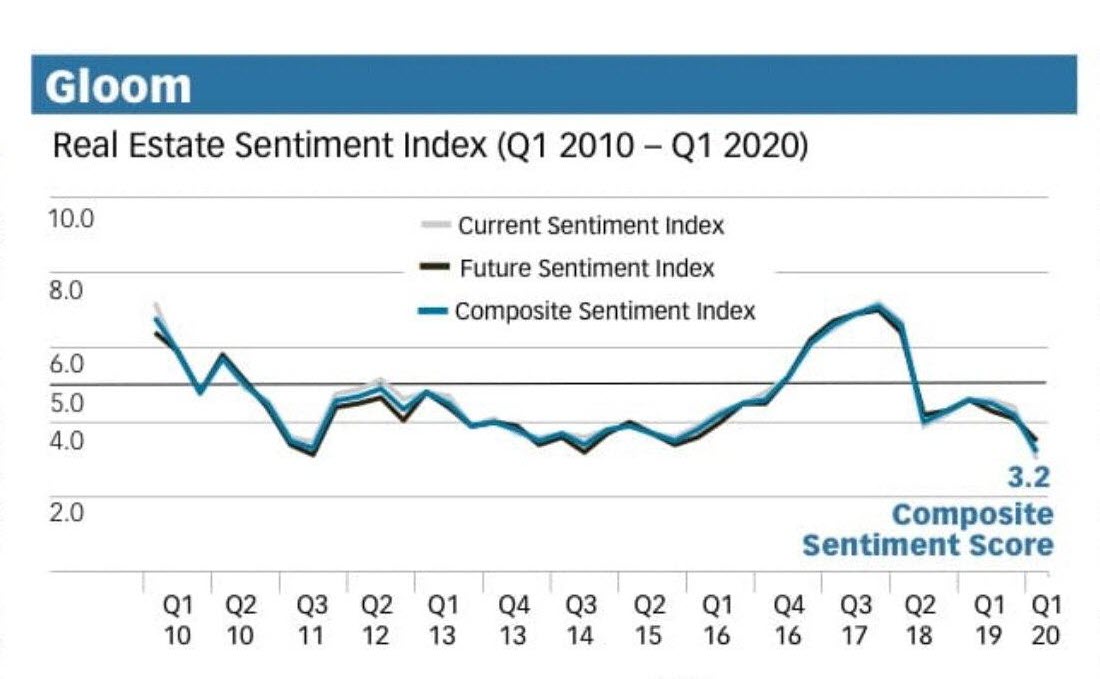 Gloom

Real Estate Sentiment Index (Q1 2010 – Q1 2020)

10.0
8.0
6.0
5.0
4.0
2.0

Current Sentiment Index
Future Sentiment Index
Composite Sentiment Index

3.2
Composite Sentiment Score

Q1 10
Q2 10
Q3 11
Q2 12
Q1 13
Q4 13
Q3 14
Q2 15
Q1 16
Q4 16
Q3 17
Q2 18
Q1 19
Q1 20